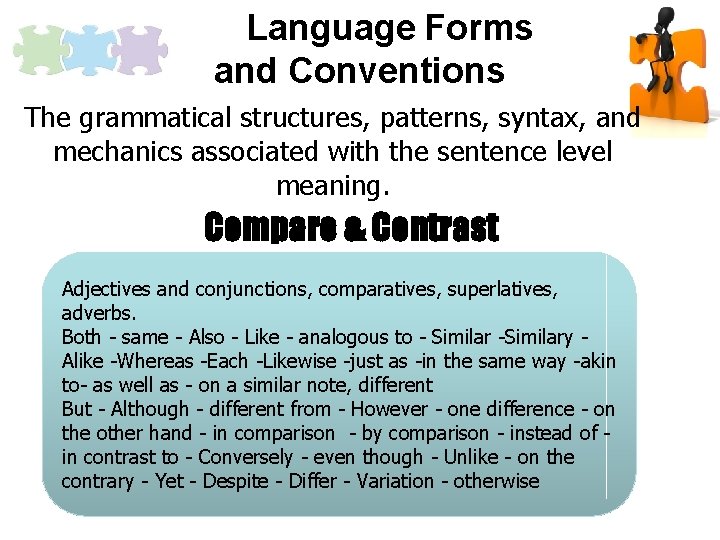 Language Forms and Conventions

The grammatical structures, patterns, syntax, and mechanics associated with the sentence level meaning.

Compare & Contrast

Adjectives and conjunctions, comparatives, superlatives, adverbs.
Both - same - Also - Like - analogous to - Similar -Similary - Alike -Whereas -Each -Likewise -just as -in the same way -akin to- as well as - on a similar note, different
But - Although - different from - However - one difference - on the other hand - in comparison - by comparison - instead of - in contrast to - Conversely - even though - Unlike - on the contrary - Yet - Despite - Differ - Variation - otherwise